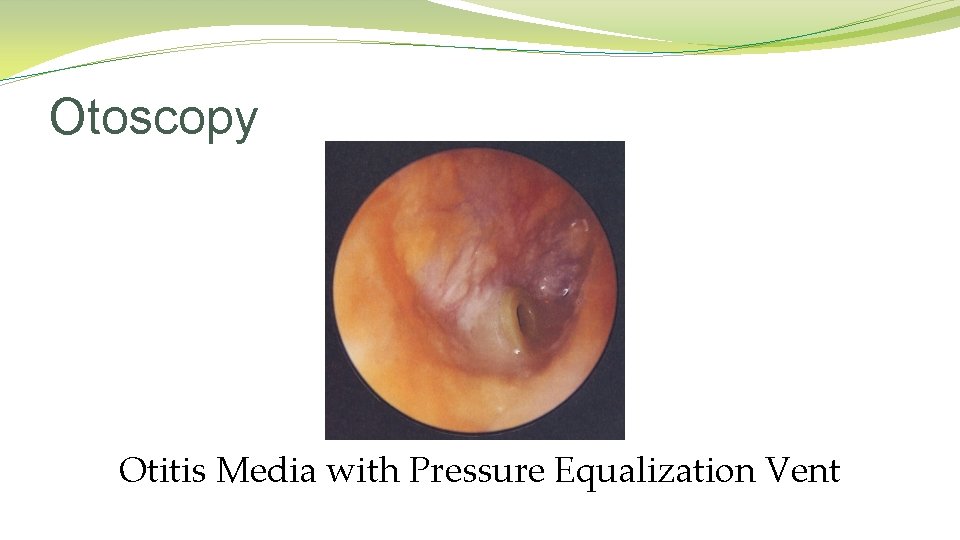 Otoscopy

Otitis Media with Pressure Equalization Vent